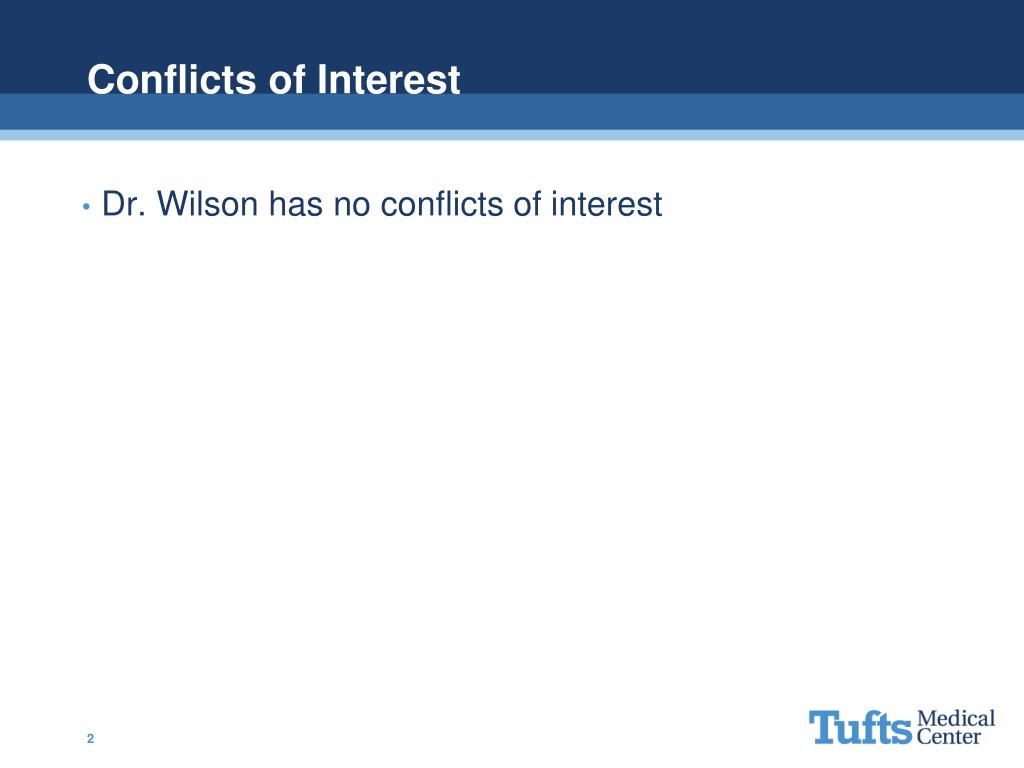 Conflicts of Interest

• Dr. Wilson has no conflicts of interest

2

Tufts Medical Center